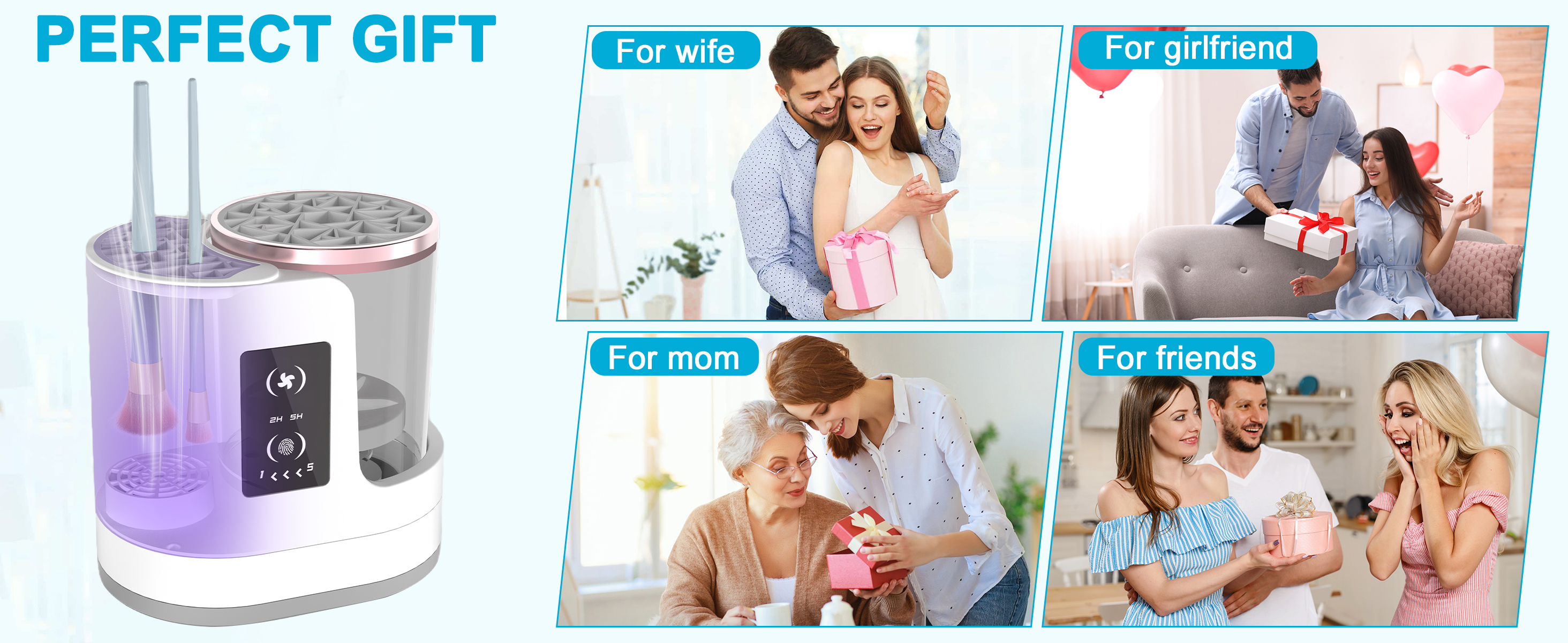 PERFECT GIFT

2H 5H

1 < < < 5

For wife

For girlfriend

For mom

For friends